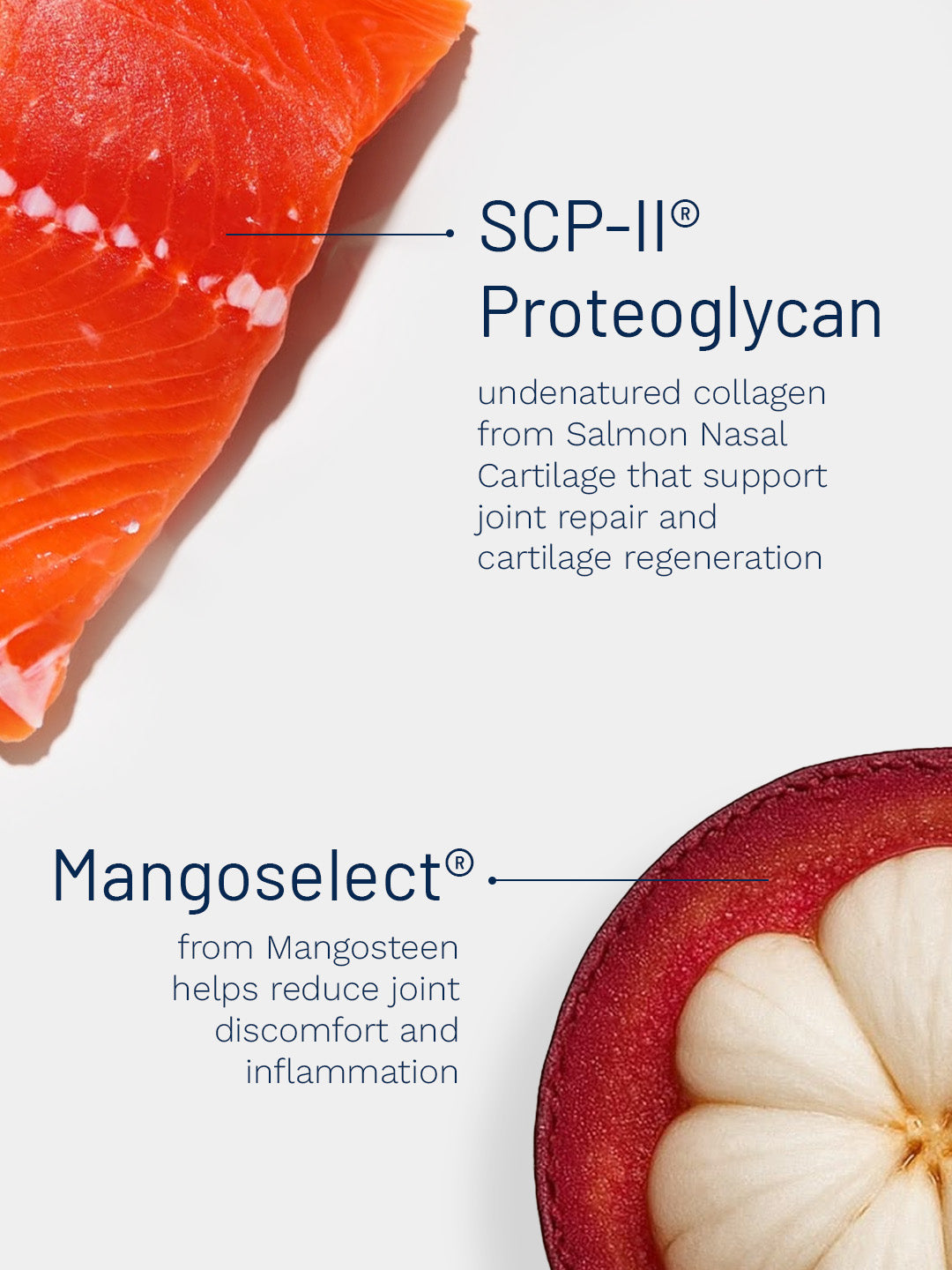 SCP-II®
Proteoglycan

undenatured collagen from Salmon Nasal Cartilage that support joint repair and cartilage regeneration

Mangoselect®

from Mangosteen helps reduce joint discomfort and inflammation